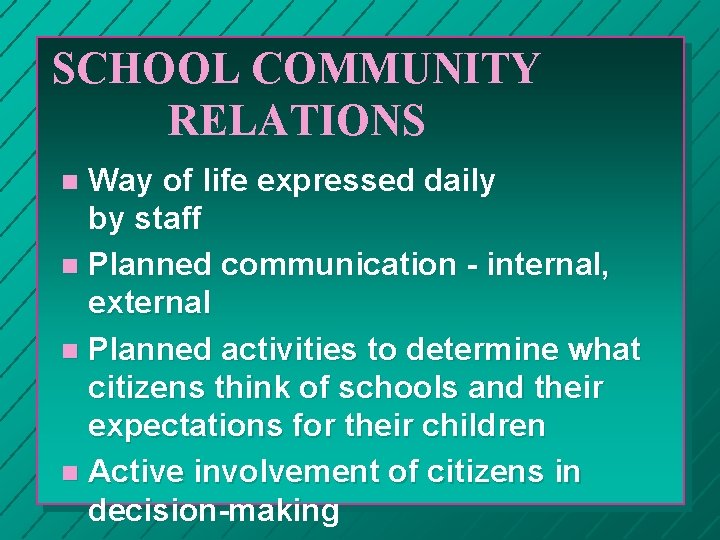 SCHOOL COMMUNITY RELATIONS

- Way of life expressed daily by staff
- Planned communication - internal, external
- Planned activities to determine what citizens think of schools and their expectations for their children
- Active involvement of citizens in decision-making